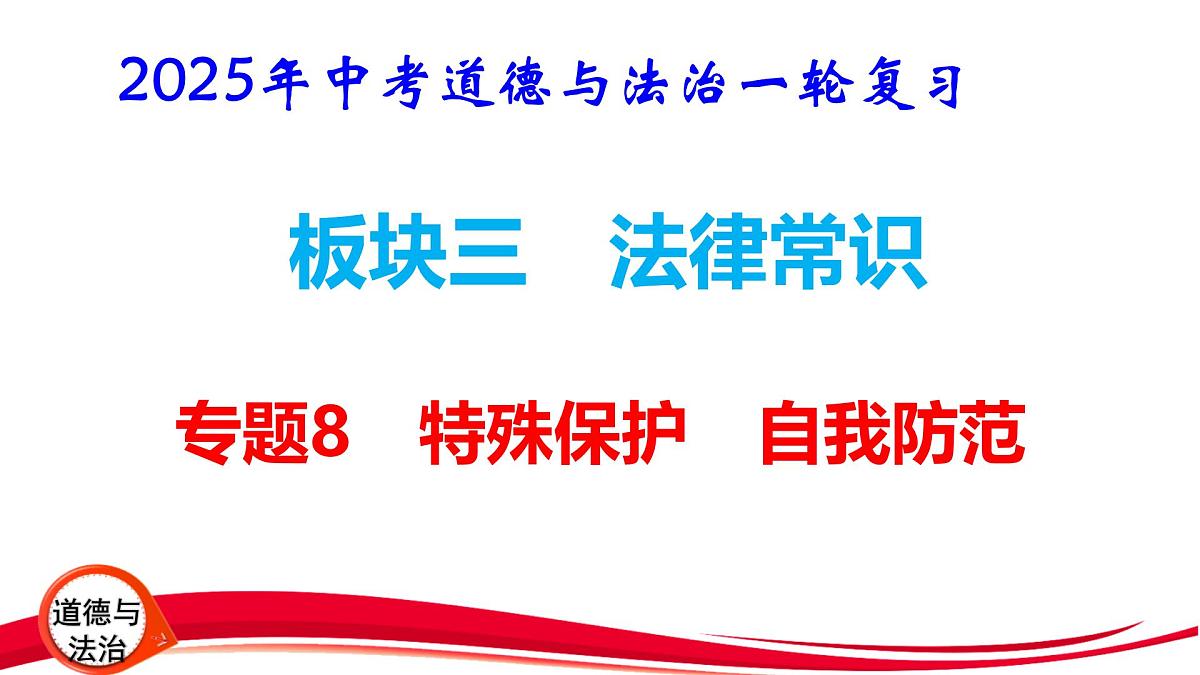 2025年中考道德与法治一轮复习

板块三　法律常识

专题8　特殊保护　自我防范

道德与法治